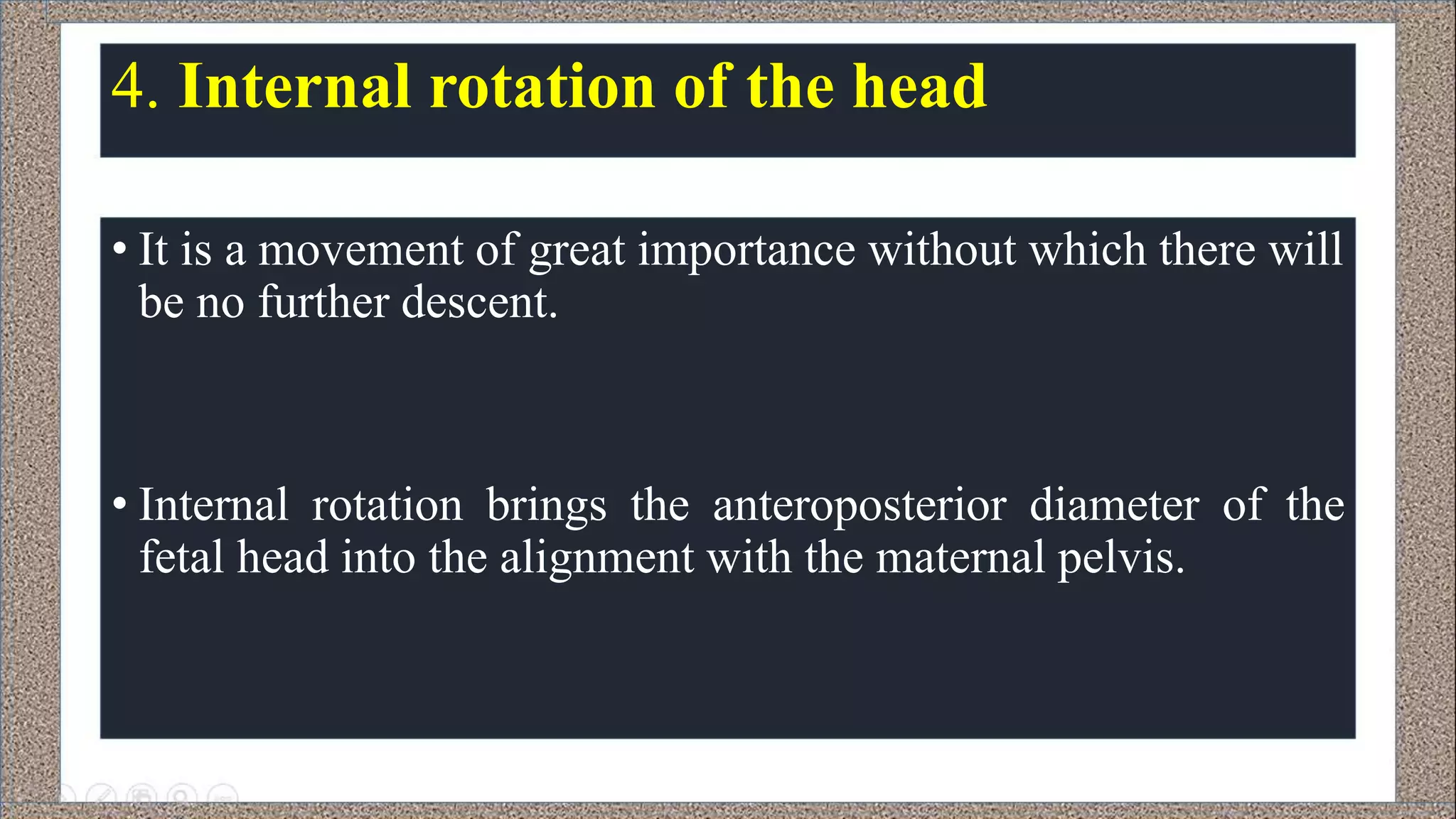 4. Internal rotation of the head

• It is a movement of great importance without which there will be no further descent.

• Internal rotation brings the anteroposterior diameter of the fetal head into the alignment with the maternal pelvis.